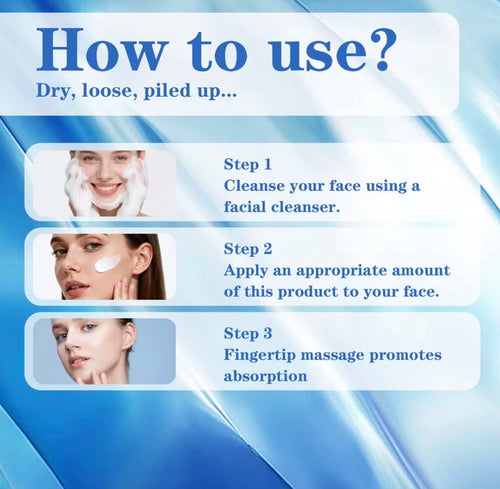 How to use?
Dry, loose, piled up...

Step 1
Cleanse your face using a facial cleanser.

Step 2
Apply an appropriate amount of this product to your face.

Step 3
Fingertip massage promotes absorption